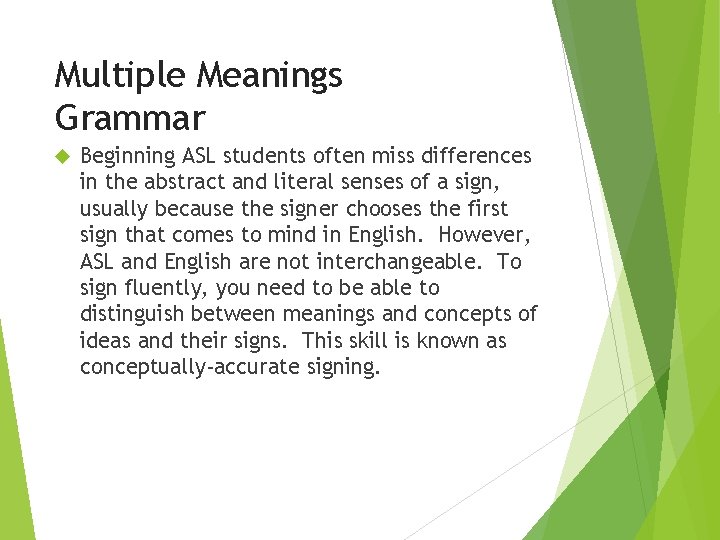 Multiple Meanings
Grammar

Beginning ASL students often miss differences in the abstract and literal senses of a sign, usually because the signer chooses the first sign that comes to mind in English.  However, ASL and English are not interchangeable.  To sign fluently, you need to be able to distinguish between meanings and concepts of ideas and their signs.  This skill is known as conceptually-accurate signing.